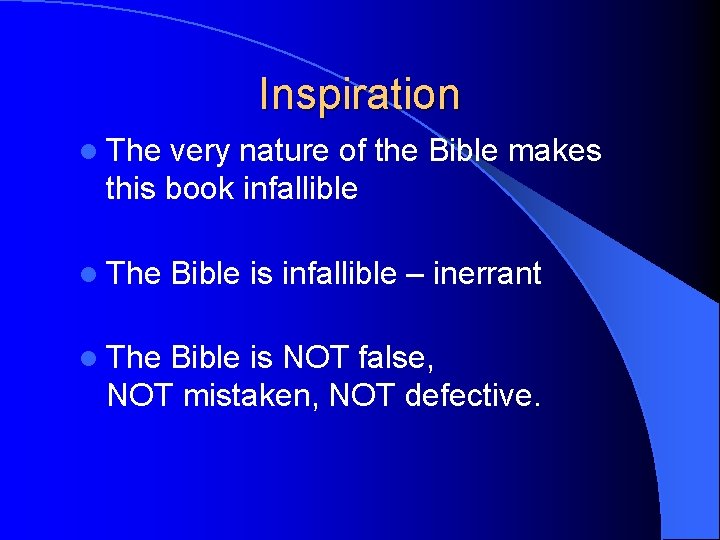 Inspiration

- The very nature of the Bible makes this book infallible

- The Bible is infallible – inerrant

- The Bible is NOT false, NOT mistaken, NOT defective.